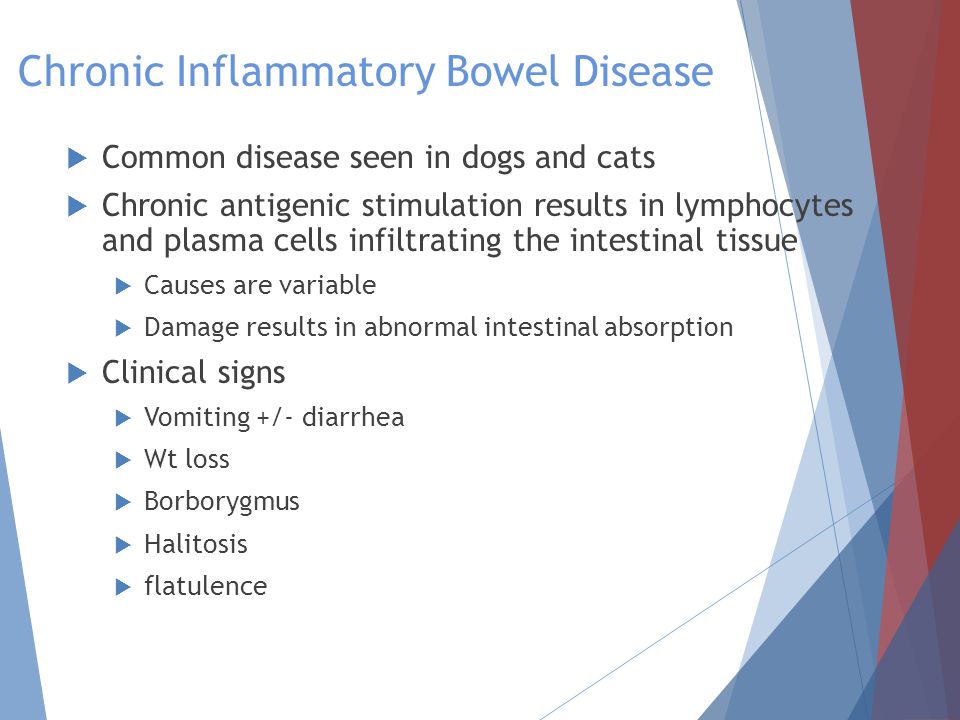 Chronic Inflammatory Bowel Disease

Common disease seen in dogs and cats

Chronic antigenic stimulation results in lymphocytes and plasma cells infiltrating the intestinal tissue

Causes are variable

Damage results in abnormal intestinal absorption

Clinical signs

Vomiting +/- diarrhea

Wt loss

Borborygmus

Halitosis

flatulence